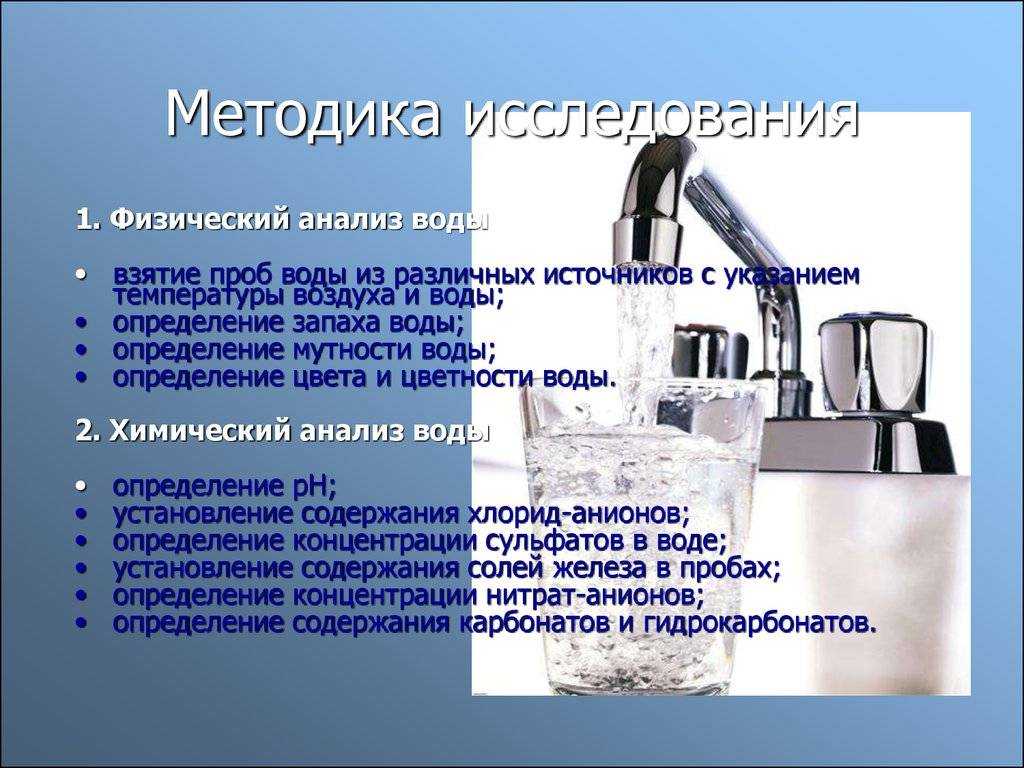 Методика исследования

1. Физический анализ воды

• взятие проб воды из различных источников с указанием температуры воздуха и воды;
• определение запаха воды;
• определение мутности воды;
• определение цвета и цветности воды.

2. Химический анализ воды

• определение pH;
• установление содержания хлорид-анионов;
• определение концентрации сульфатов в воде;
• установление содержания солей железа в пробах;
• определение концентрации нитрат-анионов;
• определение содержания карбонатов и гидрокарбонатов.